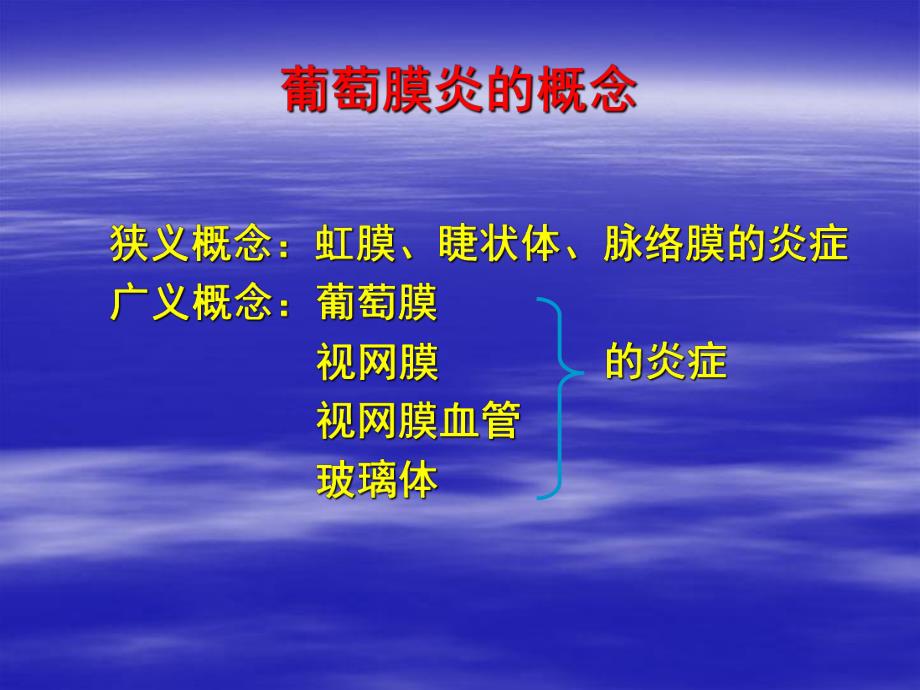 葡萄膜炎的概念

狭义概念：虹膜、睫状体、脉络膜的炎症

广义概念：葡萄膜
视网膜
视网膜血管
玻璃体
的炎症